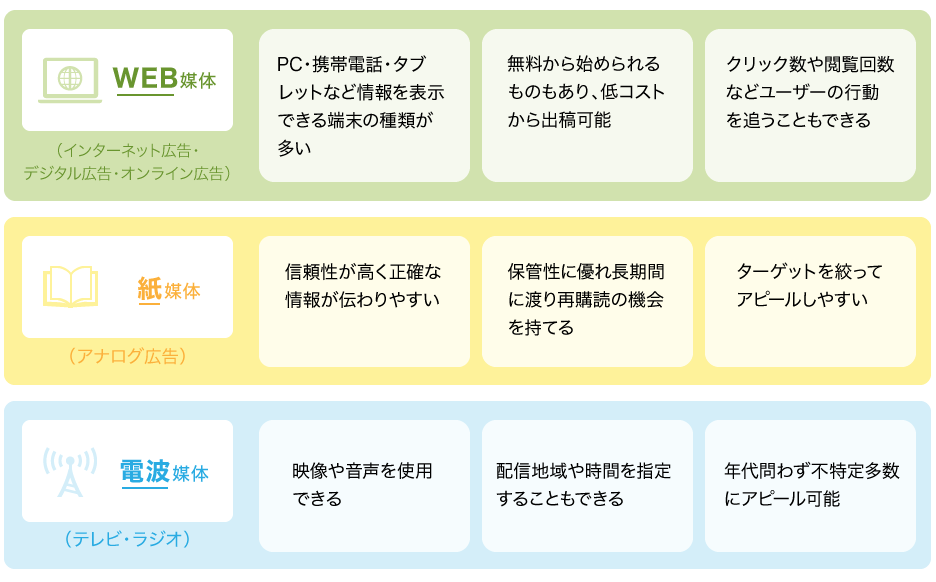 WEB媒体

（インターネット広告・デジタル広告・オンライン広告）

PC・携帯電話・タブレットなど情報を表示できる端末の種類が多い

無料から始められるものもあり、低コストから出稿可能

クリック数や閲覧回数などユーザーの行動を追うこともできる

紙媒体

（アナログ広告）

信頼性が高く正確な情報が伝わりやすい

保管性に優れ長期間に渡り再購読の機会を持てる

ターゲットを絞ってアピールしやすい

電波媒体

（テレビ・ラジオ）

映像や音声を使用できる

配信地域や時間を指定することもできる

年代問わず不特定多数にアピール可能